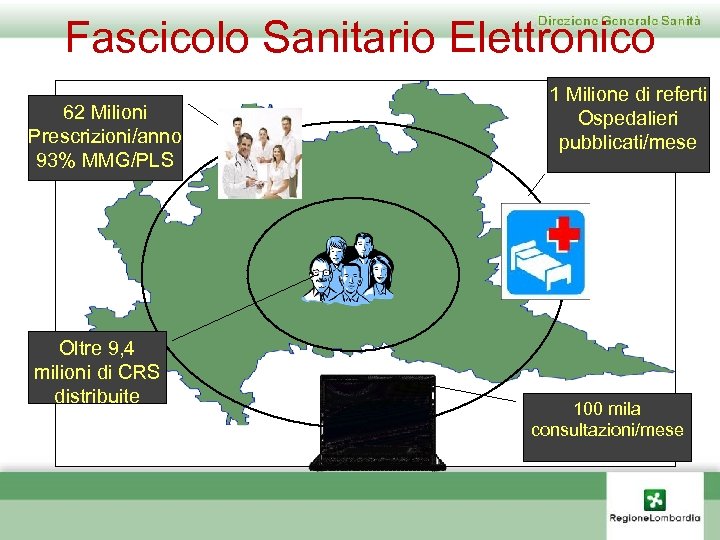 Direzione Generale Sanità

Fascicolo Sanitario Elettronico

62 Milioni Prescrizioni/anno 93% MMG/PLS

1 Milione di referti Ospedalieri pubblicati/mese

Oltre 9,4 milioni di CRS distribuite

100 mila consultazioni/mese

RegioneLombardia